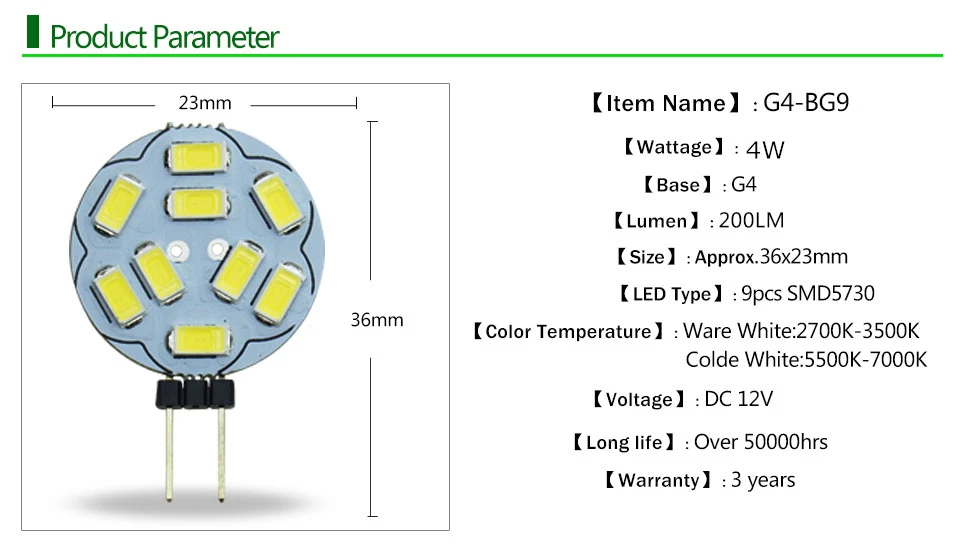 Product Parameter

23mm

36mm

【Item Name】: G4-BG9

【Wattage】: 4W

【Base】: G4

【Lumen】: 200LM

【Size】: Approx.36x23mm

【LED Type】: 9pcs SMD5730

【Color Temperature】: Ware White:2700K-3500K
Colde White:5500K-7000K

【Voltage】: DC 12V

【Long life】: Over 50000hrs

【Warranty】: 3 years